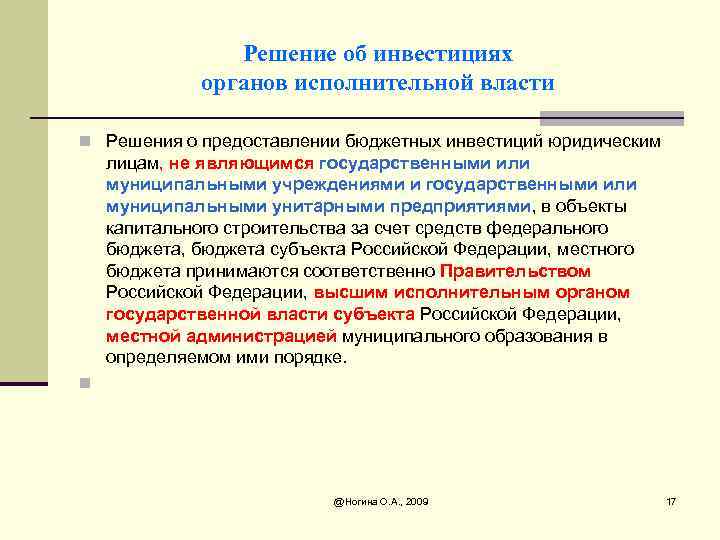 Решение об инвестициях органов исполнительной власти

Решения о предоставлении бюджетных инвестиций юридическим лицам, не являющимся государственными или муниципальными учреждениями и государственными или муниципальными унитарными предприятиями, в объекты капитального строительства за счет средств федерального бюджета, бюджета субъекта Российской Федерации, местного бюджета принимаются соответственно Правительством Российской Федерации, высшим исполнительным органом государственной власти субъекта Российской Федерации, местной администрацией муниципального образования в определяемом ими порядке.

@Ногина О.А., 2009

17